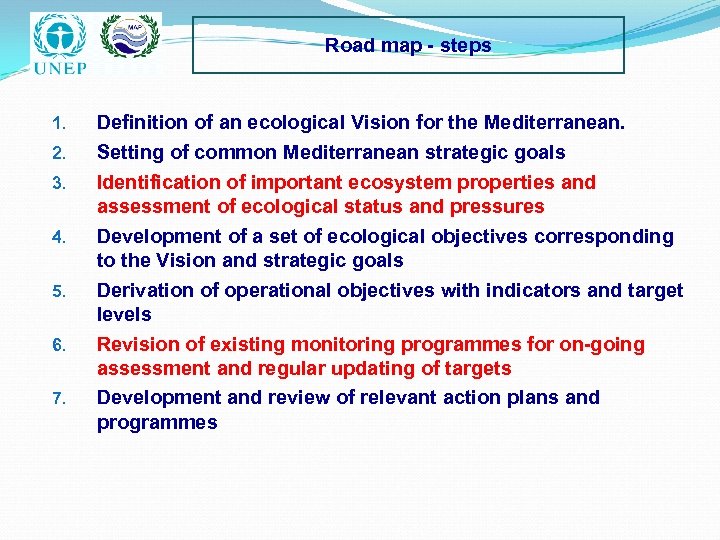 UNEP

MAP

Road map - steps

1. Definition of an ecological Vision for the Mediterranean.
2. Setting of common Mediterranean strategic goals
3. Identification of important ecosystem properties and assessment of ecological status and pressures
4. Development of a set of ecological objectives corresponding to the Vision and strategic goals
5. Derivation of operational objectives with indicators and target levels
6. Revision of existing monitoring programmes for on-going assessment and regular updating of targets
7. Development and review of relevant action plans and programmes